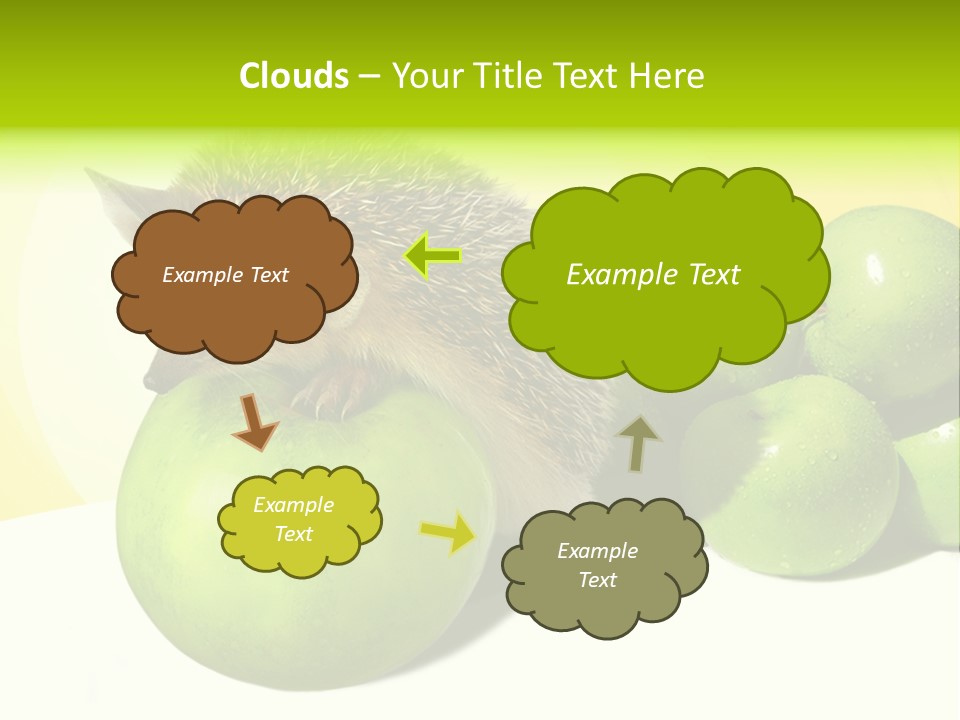 Clouds – Your Title Text Here

Example Text

Example Text

Example Text

Example Text